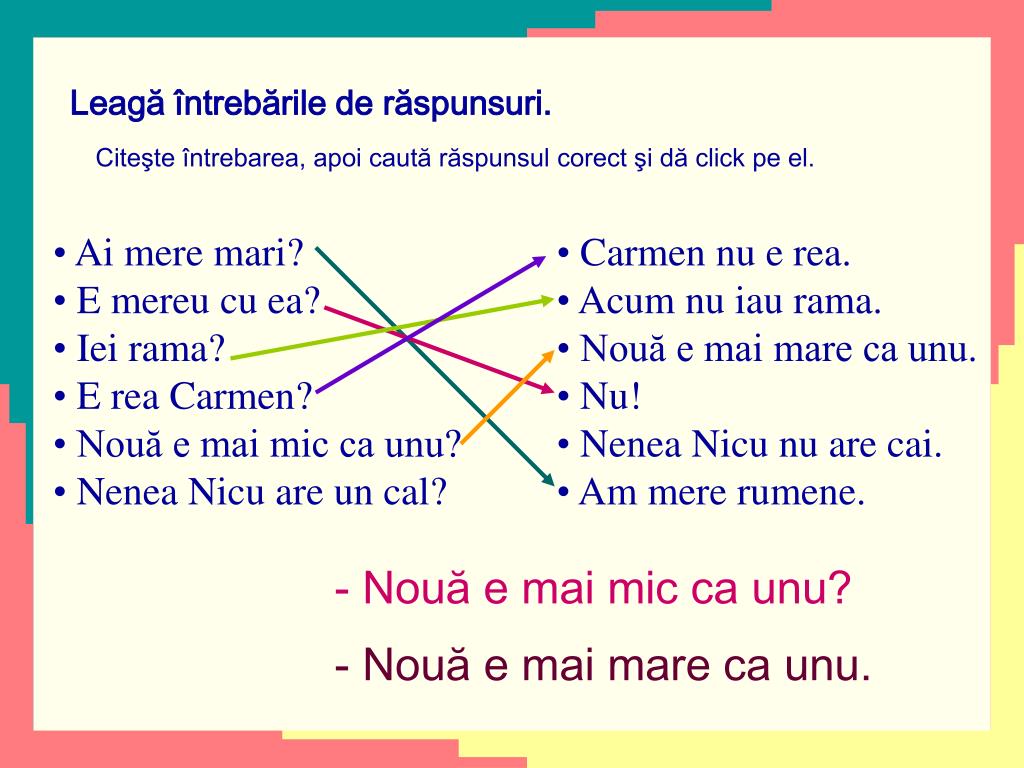 Leagă întrebările de răspunsuri.

Citeşte întrebarea, apoi caută răspunsul corect şi dă click pe el.

• Ai mere mari?
• E mereu cu ea?
• Iei rama?
• E rea Carmen?
• Nouă e mai mic ca unu?
• Nenea Nicu are un cal?

• Carmen nu e rea.
• Acum nu iau rama.
• Nouă e mai mare ca unu.
• Nu!
• Nenea Nicu nu are cai.
• Am mere rumene.

- Nouă e mai mic ca unu?

- Nouă e mai mare ca unu.